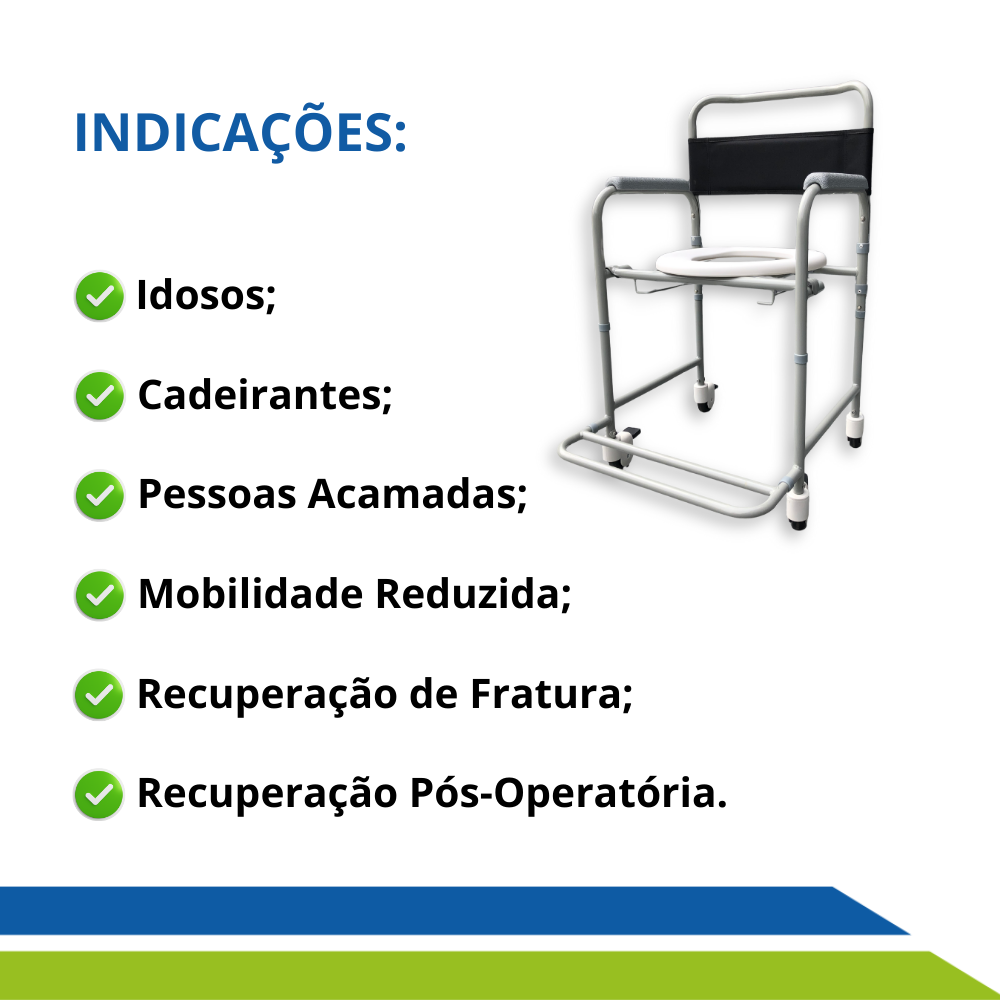 INDICAÇÕES:

Idosos;

Cadeirantes;

Pessoas Acamadas;

Mobilidade Reduzida;

Recuperação de Fratura;

Recuperação Pós-Operatória.